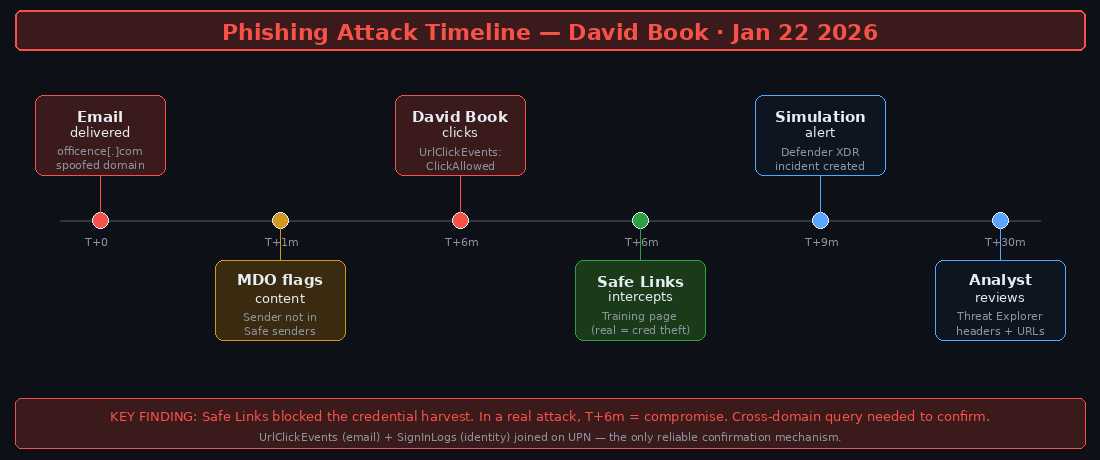 Phishing Attack Timeline — David Book · Jan 22 2026

Email
delivered
officence[.]com
spoofed domain

T+0

T+1m

MDO flags
content
Sender not in
Safe senders

David Book
clicks
UrlClickEvents:
ClickAllowed

T+6m

T+6m

Safe Links
intercepts
Training page
(real = cred theft)

Simulation
alert
Defender XDR
incident created

T+9m

T+30m

Analyst
reviews
Threat Explorer
headers + URLs

KEY FINDING: Safe Links blocked the credential harvest. In a real attack, T+6m = compromise. Cross-domain query needed to confirm.
UrlClickEvents (email) + SignInLogs (identity) joined on UPN — the only reliable confirmation mechanism.